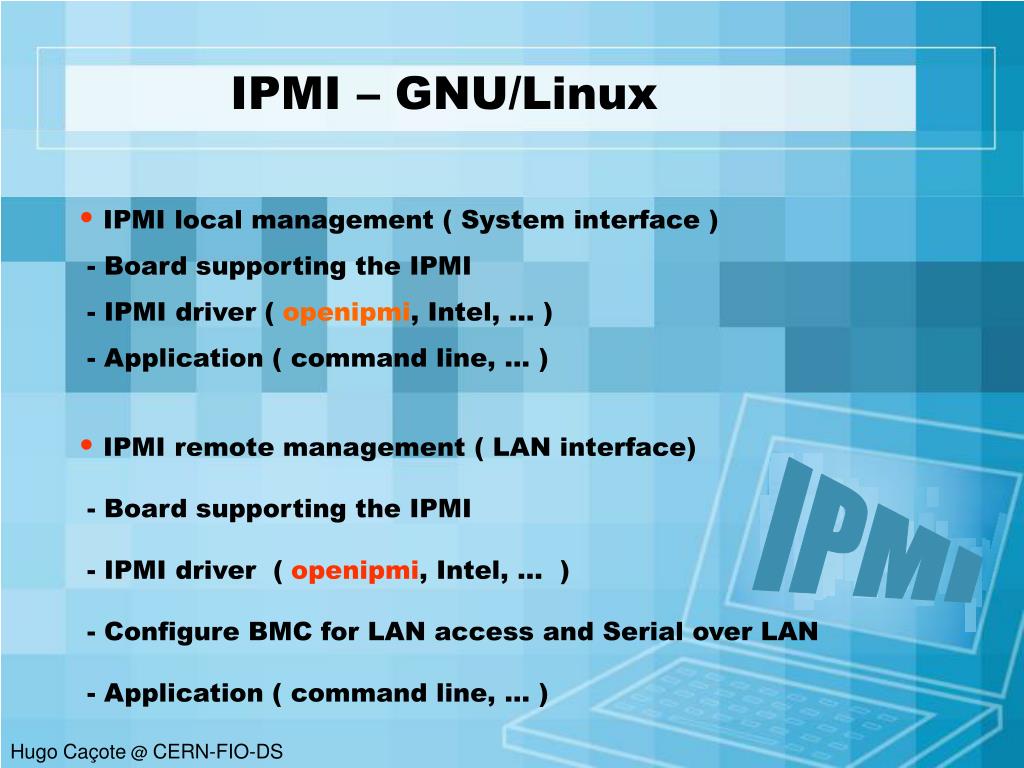 IPMI – GNU/Linux

• IPMI local management ( System interface )
- Board supporting the IPMI
- IPMI driver ( openipmi, Intel, … )
- Application ( command line, … )

• IPMI remote management ( LAN interface)

- Board supporting the IPMI

- IPMI driver ( openipmi, Intel, … )

- Configure BMC for LAN access and Serial over LAN

- Application ( command line, … )

IPMI

Hugo Caçote @ CERN-FIO-DS